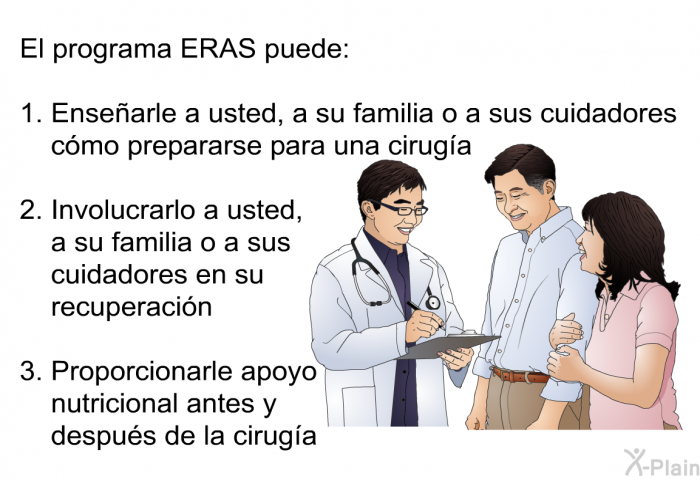 El programa ERAS puede:

1. Enseñarle a usted, a su familia o a sus cuidadores cómo prepararse para una cirugía

2. Involucrarlo a usted, a su familia o a sus cuidadores en su recuperación

3. Proporcionarle apoyo nutricional antes y después de la cirugía

X-Plain